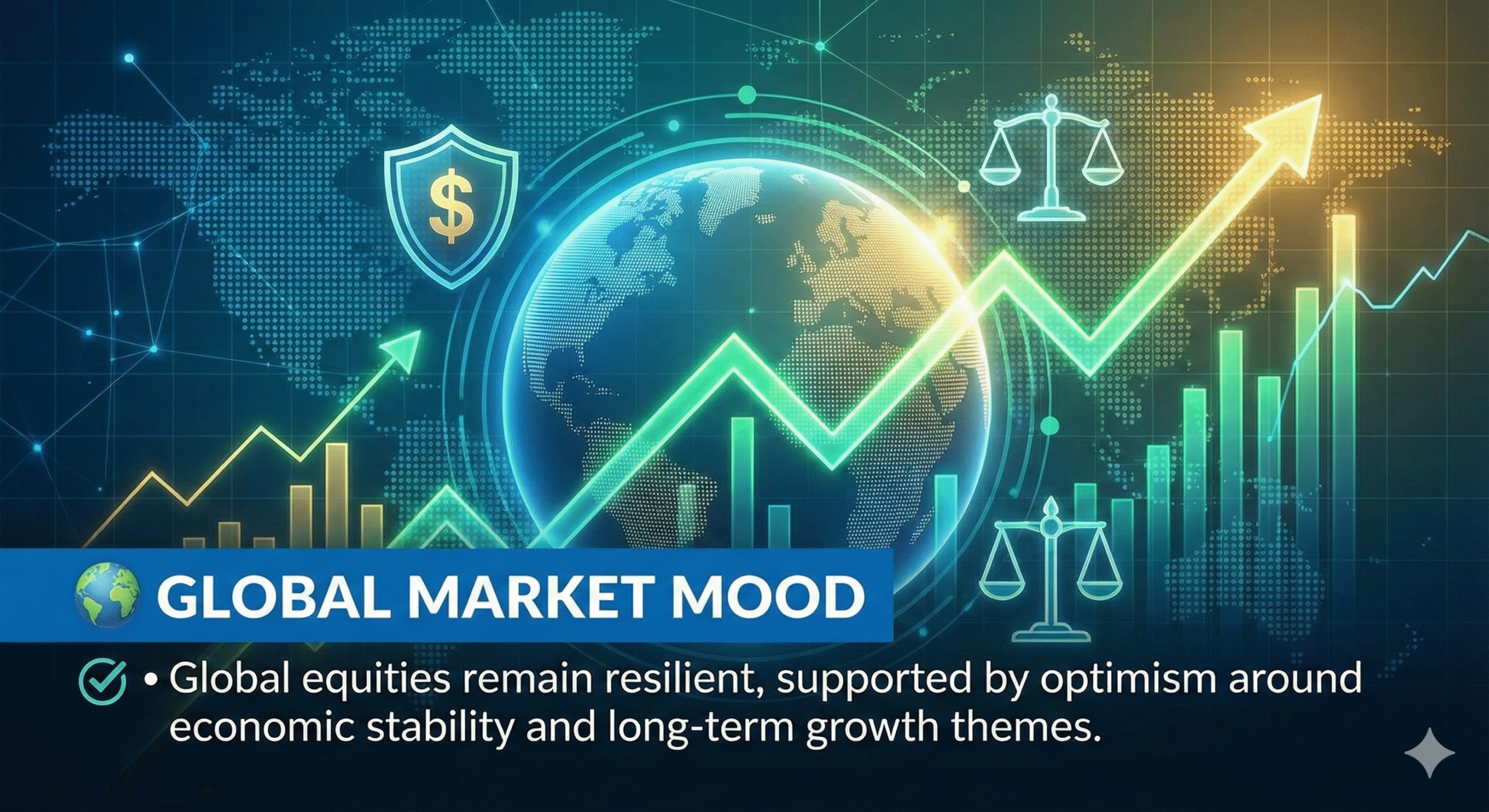 $

GLOBAL MARKET MOOD

• Global equities remain resilient, supported by optimism around economic stability and long-term growth themes.